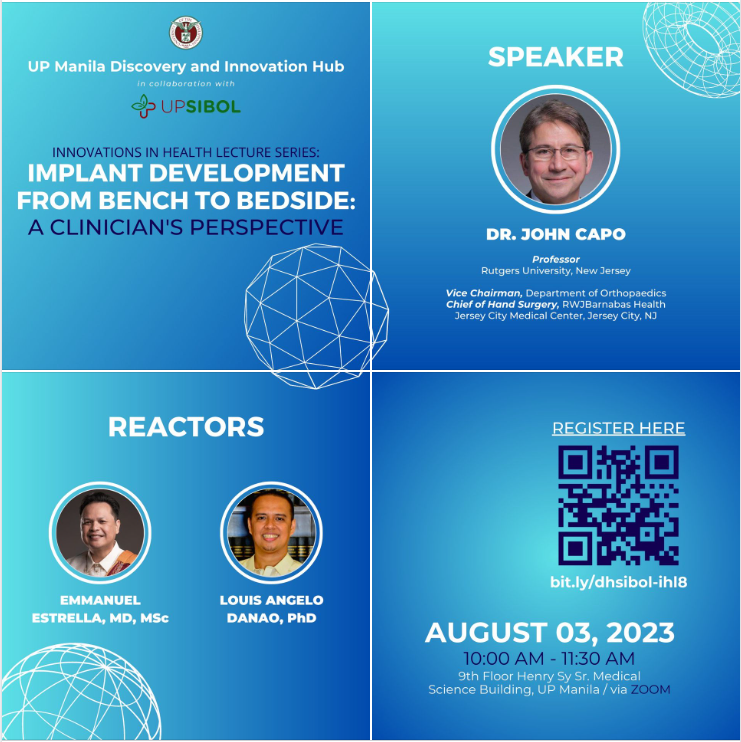 UP Manila Discovery and Innovation Hub

in collaboration with

UPSIBOL

INNOVATIONS IN HEALTH LECTURE SERIES:
IMPLANT DEVELOPMENT FROM BENCH TO BEDSIDE:
A CLINICIAN'S PERSPECTIVE

SPEAKER

DR. JOHN CAPO

Professor
Rutgers University, New Jersey

Vice Chairman, Department of Orthopaedics
Chief of Hand Surgery, RWJBarnabas Health
Jersey City Medical Center, Jersey City, NJ

REACTORS

EMMANUEL ESTRELLA, MD, MSc

LOUIS ANGELO DANAO, PhD

REGISTER HERE

bit.ly/dhsibol-ihl8

AUGUST 03, 2023
10:00 AM - 11:30 AM
9th Floor Henry Sy Sr. Medical Science Building, UP Manila / via ZOOM